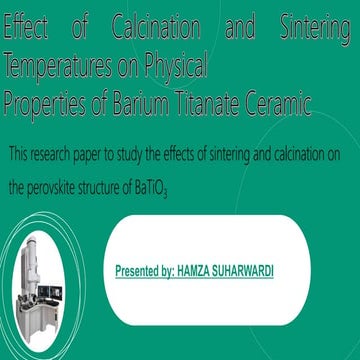 Effect of Calcination and Sintering Temperatures on Physical
Properties of Barium Titanate Ceramic

This research paper to study the effects of sintering and calcination on the perovskite structure of $BaTiO_3$

Presented by: HAMZA SUHARWARDI